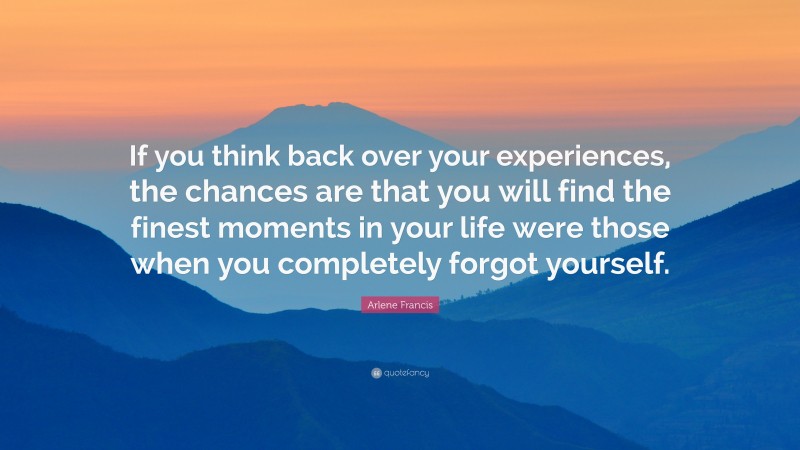 If you think back over your experiences, the chances are that you will find the finest moments in your life were those when you completely forgot yourself.

Arlene Francis

quotefancy